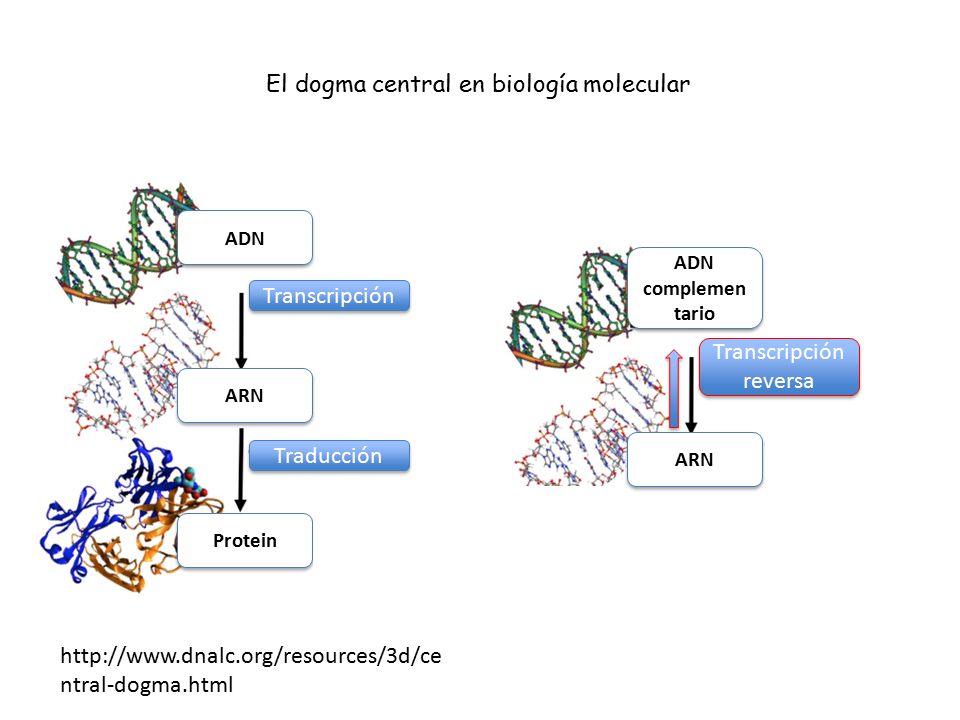 El dogma central en biología molecular

ADN

Transcripción

ARN

Traducción

Protein

ADN complemen tario

Transcripción reversa

ARN

http://www.dnalc.org/resources/3d/central-dogma.html